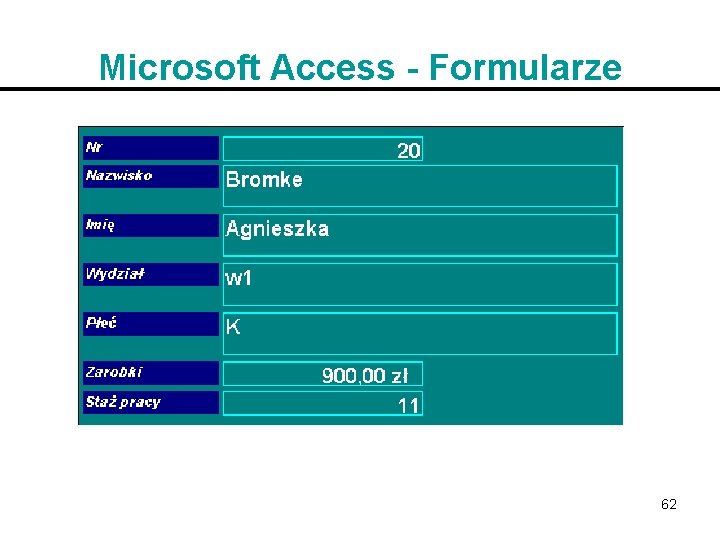 Microsoft Access - Formularze

Nr
20
Nazwisko
Bromke
Imię
Agnieszka
Wydział
w1
Płeć
K
Zarobki
900,00 zł
Staż pracy
11

62